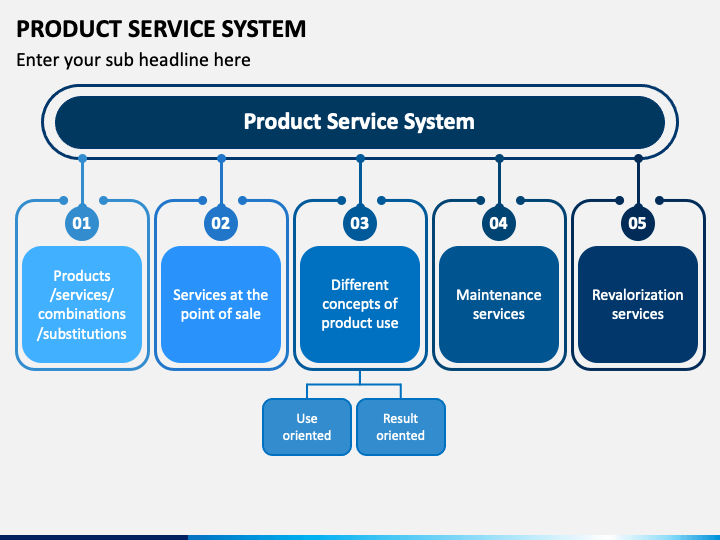 PRODUCT SERVICE SYSTEM

Enter your sub headline here

Product Service System

01

Products /services/ combinations /substitutions

02

Services at the point of sale

03

Different concepts of product use

Use oriented

Result oriented

04

Maintenance services

05

Revalorization services